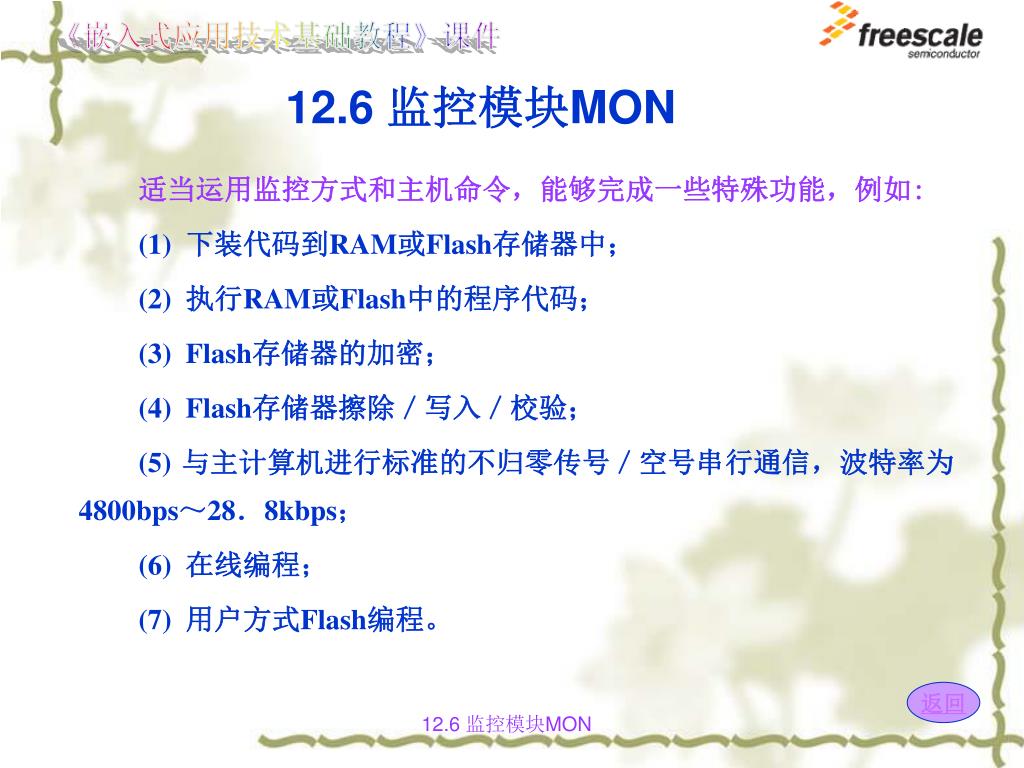 《嵌入式应用技术基础教程》课件

freescale semiconductor

12.6 监控模块MON

适当运用监控方式和主机命令，能够完成一些特殊功能，例如:

(1) 下装代码到RAM或Flash存储器中；

(2) 执行RAM或Flash中的程序代码；

(3) Flash存储器的加密；

(4) Flash存储器擦除／写入／校验；

(5) 与主计算机进行标准的不归零传号／空号串行通信，波特率为4800bps～28．8kbps；

(6) 在线编程；

(7) 用户方式Flash编程。

返回

12.6 监控模块MON